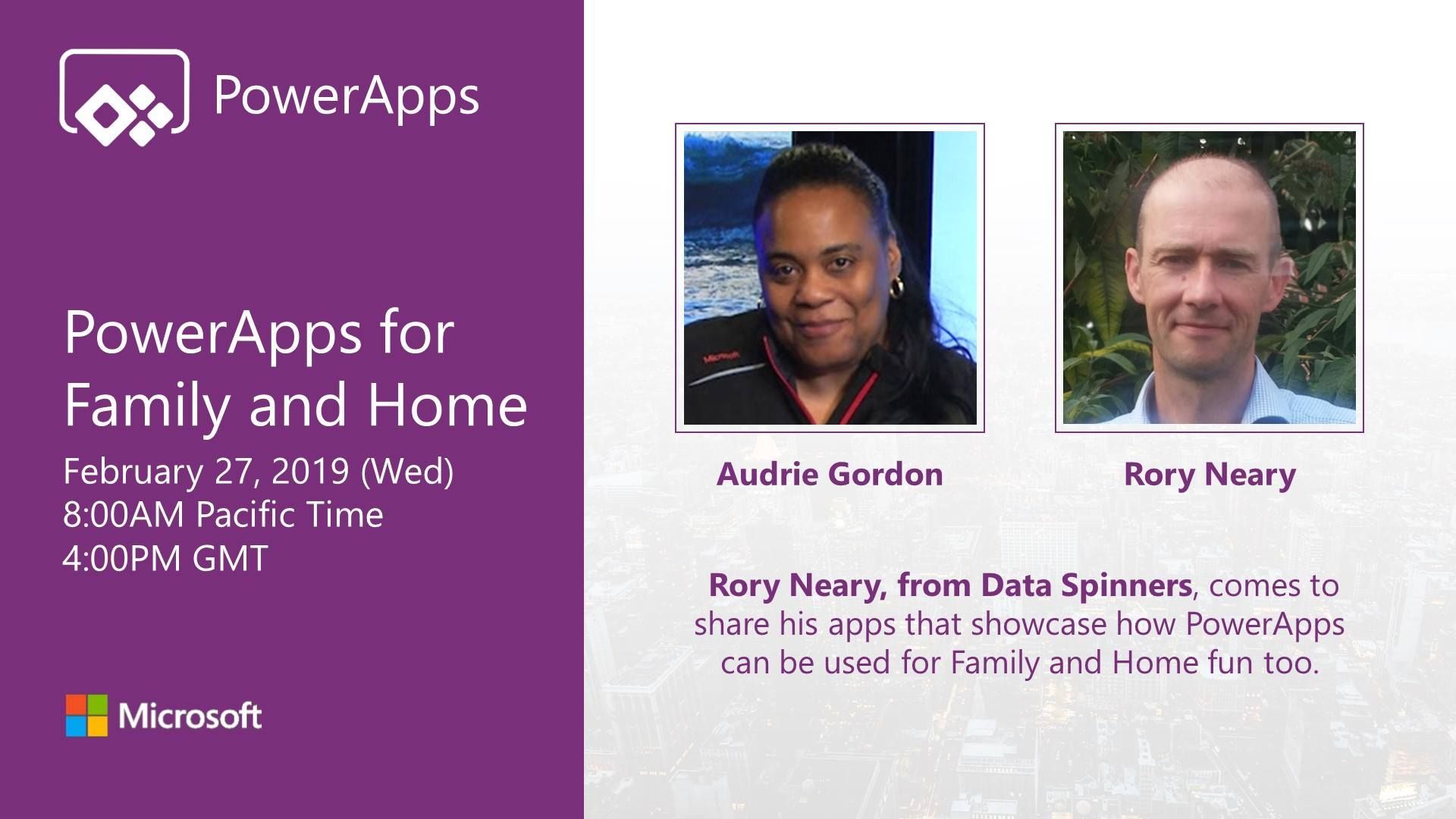 PowerApps

PowerApps for Family and Home

February 27, 2019 (Wed)
8:00AM Pacific Time
4:00PM GMT

Microsoft

Audrie Gordon

Rory Neary

Rory Neary, from Data Spinners, comes to share his apps that showcase how PowerApps can be used for Family and Home fun too.